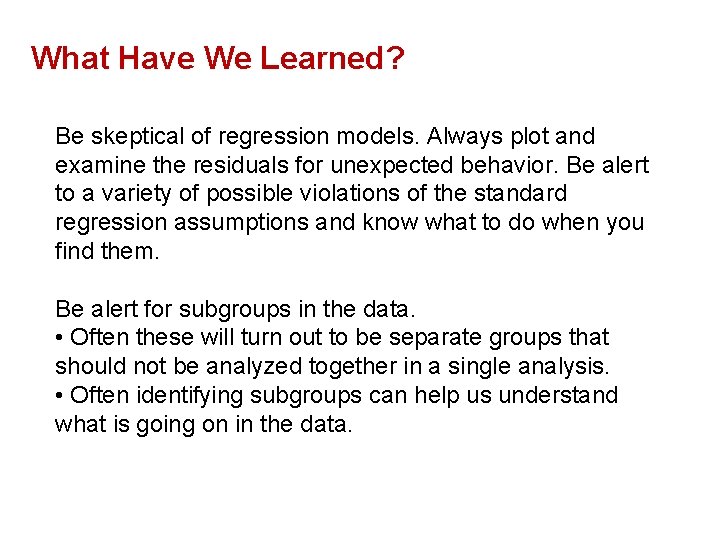 What Have We Learned?

Be skeptical of regression models. Always plot and examine the residuals for unexpected behavior. Be alert to a variety of possible violations of the standard regression assumptions and know what to do when you find them.

Be alert for subgroups in the data.
• Often these will turn out to be separate groups that should not be analyzed together in a single analysis.
• Often identifying subgroups can help us understand what is going on in the data.